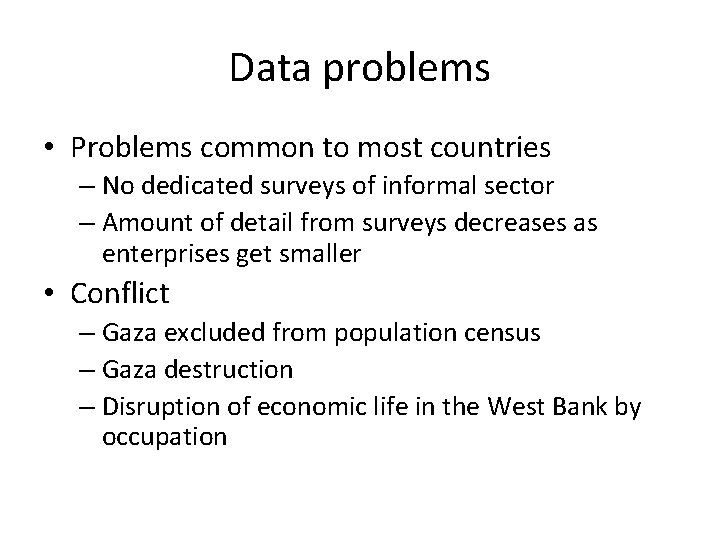 Data problems

• Problems common to most countries
– No dedicated surveys of informal sector
– Amount of detail from surveys decreases as enterprises get smaller

• Conflict
– Gaza excluded from population census
– Gaza destruction
– Disruption of economic life in the West Bank by occupation